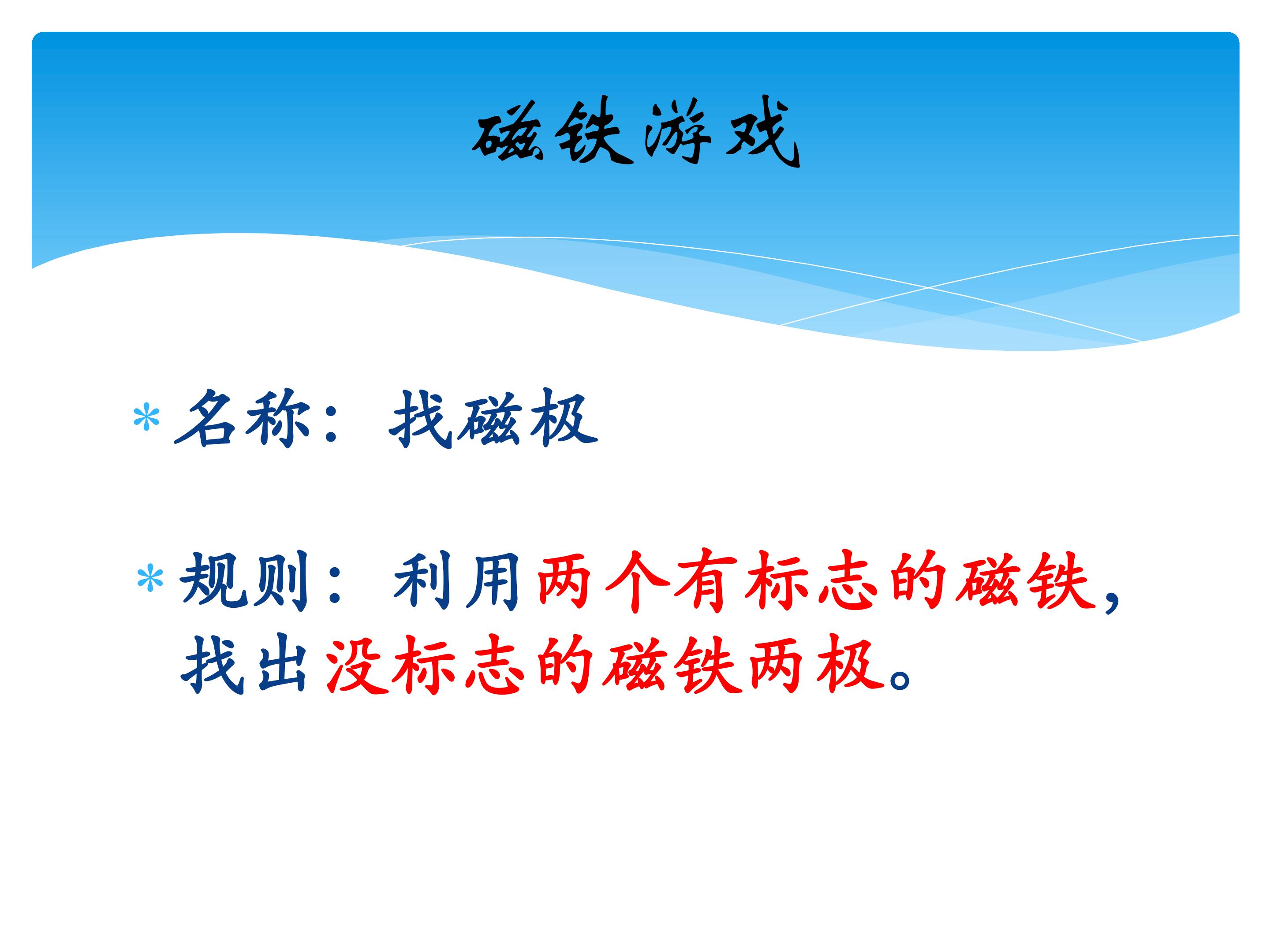 磁铁游戏

* 名称：找磁极

* 规则：利用两个有标志的磁铁，找出没标志的磁铁两极。